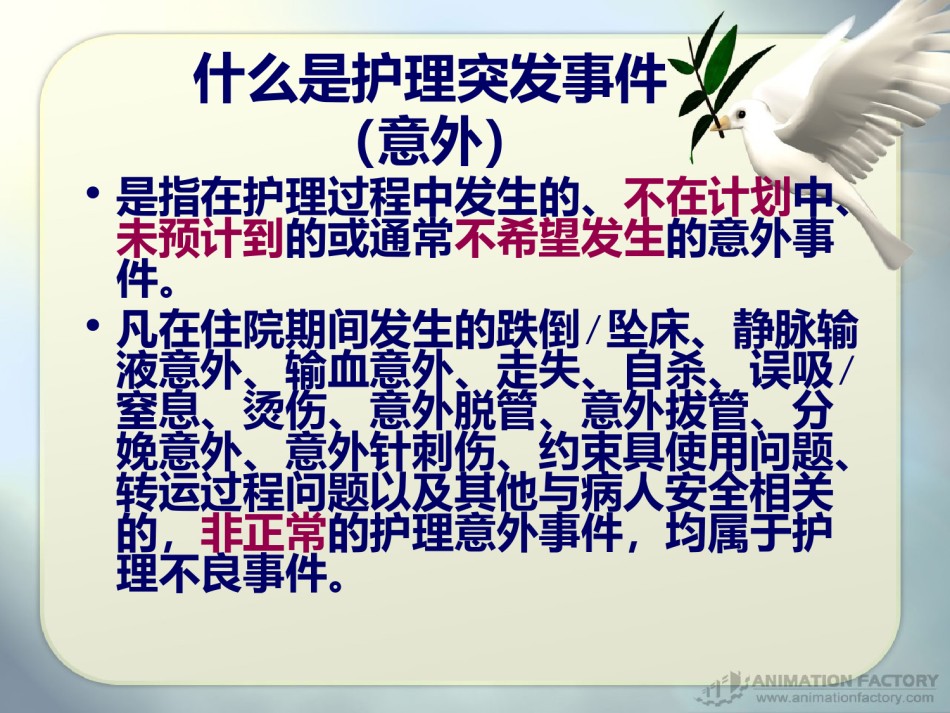 什么是护理突发事件
(意外)

• 是指在护理过程中发生的、不在计划中、未预计到的或通常不希望发生的意外事件。

• 凡在住院期间发生的跌倒/坠床、静脉输液意外、输血意外、走失、自杀、误吸/窒息、烫伤、意外脱管、意外拔管、分娩意外、意外针刺伤、约束具使用问题、转运过程问题以及其他与病人安全相关的，非正常的护理意外事件，均属于护理不良事件。

ANIMATION FACTORY
www.animationfactory.com